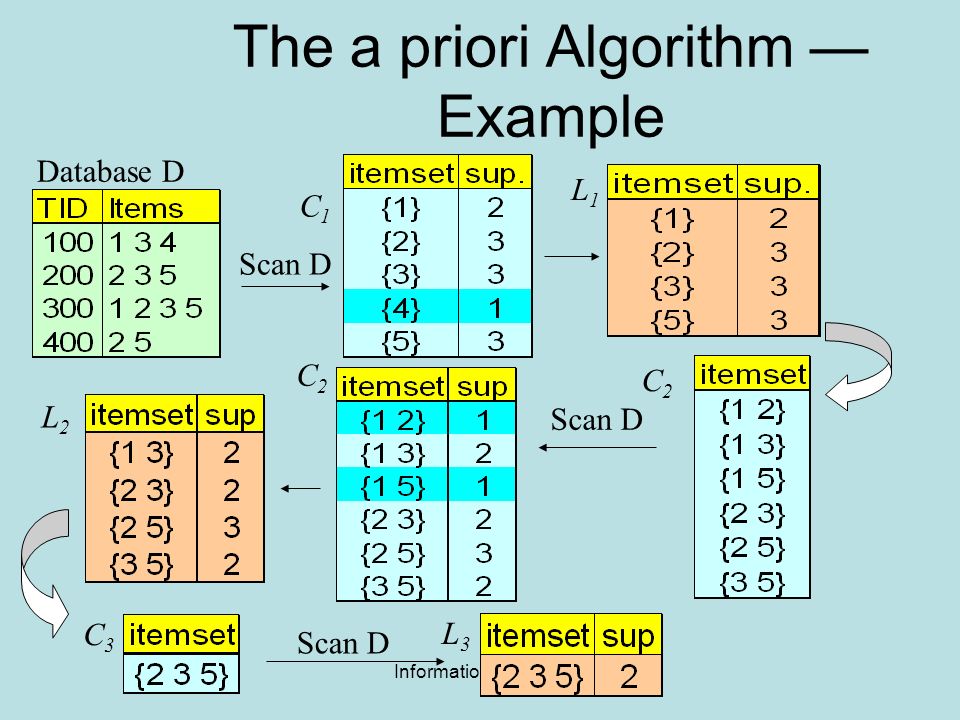 The a priori Algorithm — Example

Database D

| TID | Items |
|---|---|
| 100 | 1 3 4 |
| 200 | 2 3 5 |
| 300 | 1 2 3 5 |
| 400 | 2 5 |

Scan D

$C_1$

| itemset | sup. |
|---|---|
| {1} | 2 |
| {2} | 3 |
| {3} | 3 |
| {4} | 1 |
| {5} | 3 |

$L_1$

| itemset | sup. |
|---|---|
| {1} | 2 |
| {2} | 3 |
| {3} | 3 |
| {5} | 3 |

$C_2$

| itemset |
|---|
| {1 2} |
| {1 3} |
| {1 5} |
| {2 3} |
| {2 5} |
| {3 5} |

Scan D

$C_2$

| itemset | sup |
|---|---|
| {1 2} | 1 |
| {1 3} | 2 |
| {1 5} | 1 |
| {2 3} | 2 |
| {2 5} | 3 |
| {3 5} | 2 |

$L_2$

| itemset | sup |
|---|---|
| {1 3} | 2 |
| {2 3} | 2 |
| {2 5} | 3 |
| {3 5} | 2 |

$C_3$

| itemset |
|---|
| {2 3 5} |

Scan D

$L_3$

| itemset | sup |
|---|---|
| {2 3 5} | 2 |

Informatio